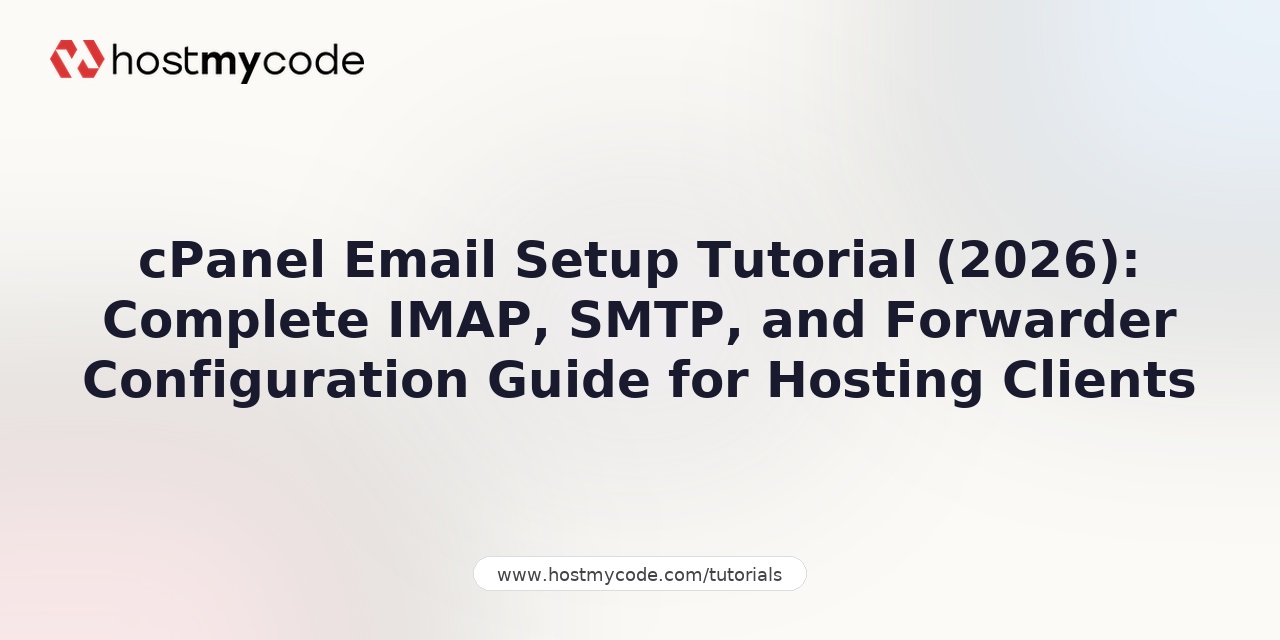 hostmycode

cPanel Email Setup Tutorial (2026): Complete IMAP, SMTP, and Forwarder Configuration Guide for Hosting Clients

www.hostmycode.com/tutorials